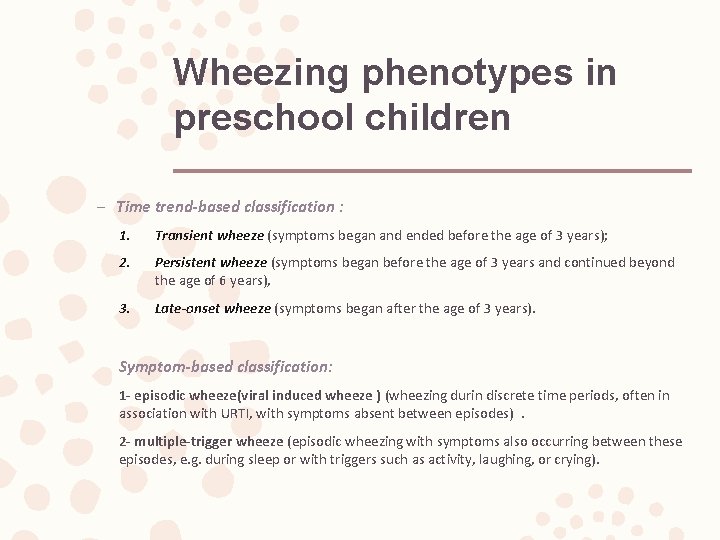 Wheezing phenotypes in preschool children

– Time trend-based classification :

1. Transient wheeze (symptoms began and ended before the age of 3 years);

2. Persistent wheeze (symptoms began before the age of 3 years and continued beyond the age of 6 years),

3. Late-onset wheeze (symptoms began after the age of 3 years).

Symptom-based classification:

1- episodic wheeze(viral induced wheeze ) (wheezing durin discrete time periods, often in association with URTI, with symptoms absent between episodes) .

2- multiple-trigger wheeze (episodic wheezing with symptoms also occurring between these episodes, e.g. during sleep or with triggers such as activity, laughing, or crying).